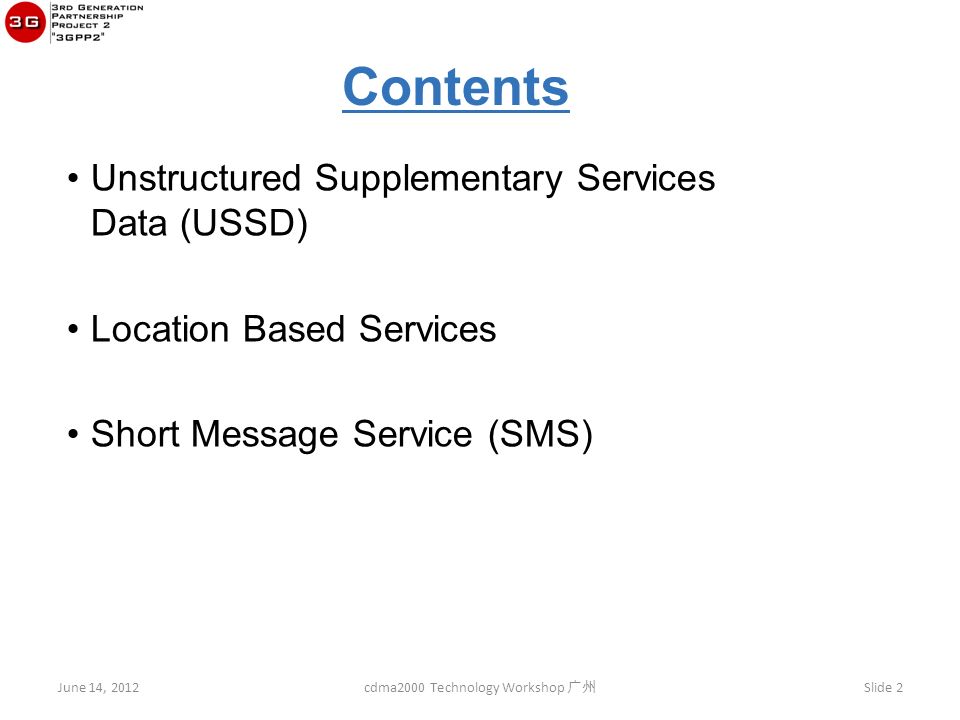 3G
3RD GENERATION PARTNERSHIP PROJECT 2 "3GPP2"

Contents

• Unstructured Supplementary Services Data (USSD)

• Location Based Services

• Short Message Service (SMS)

June 14, 2012

cdma2000 Technology Workshop 广州

Slide 2